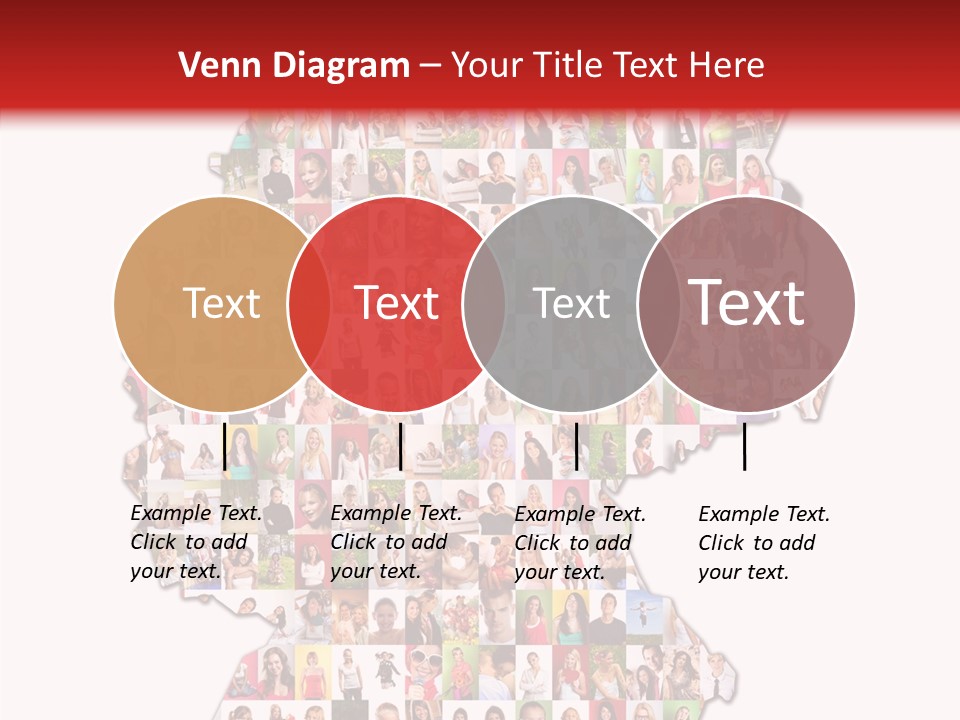 Venn Diagram – Your Title Text Here

Text

Text

Text

Text

Example Text. Click to add your text.

Example Text. Click to add your text.

Example Text. Click to add your text.

Example Text. Click to add your text.